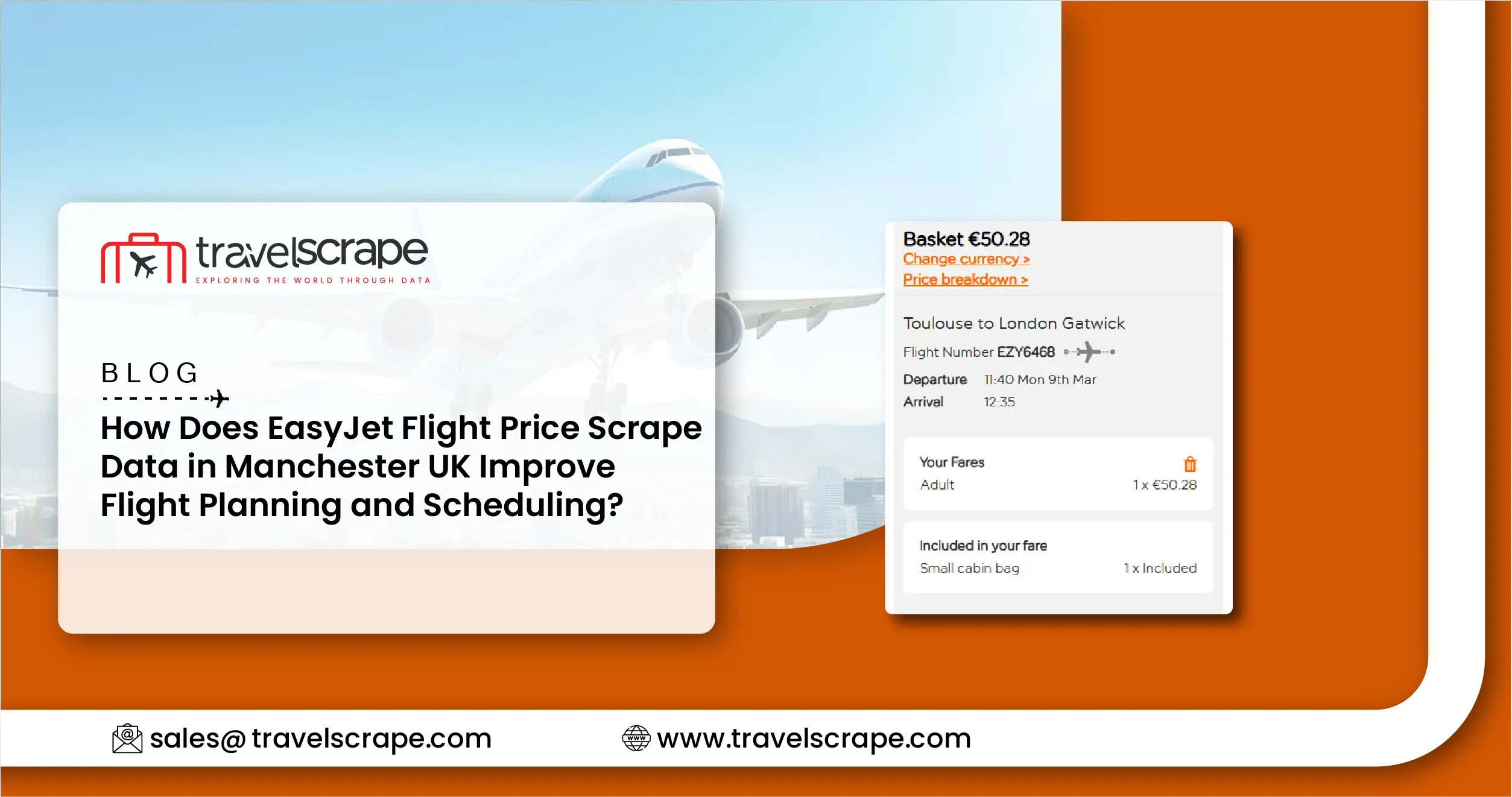 travelscrape
EXPLORING THE WORLD THROUGH DATA

BLOG

How Does EasyJet Flight Price Scrape Data in Manchester UK Improve Flight Planning and Scheduling?

Basket €50.28
Change currency >
Price breakdown >

Toulouse to London Gatwick
Flight Number EZY6468
Departure 11:40 Mon 9th Mar
Arrival 12:35

Your Fares
Adult 1 x €50.28

Included in your fare
Small cabin bag 1 x Included

sales@ travelscrape.com
www.travelscrape.com